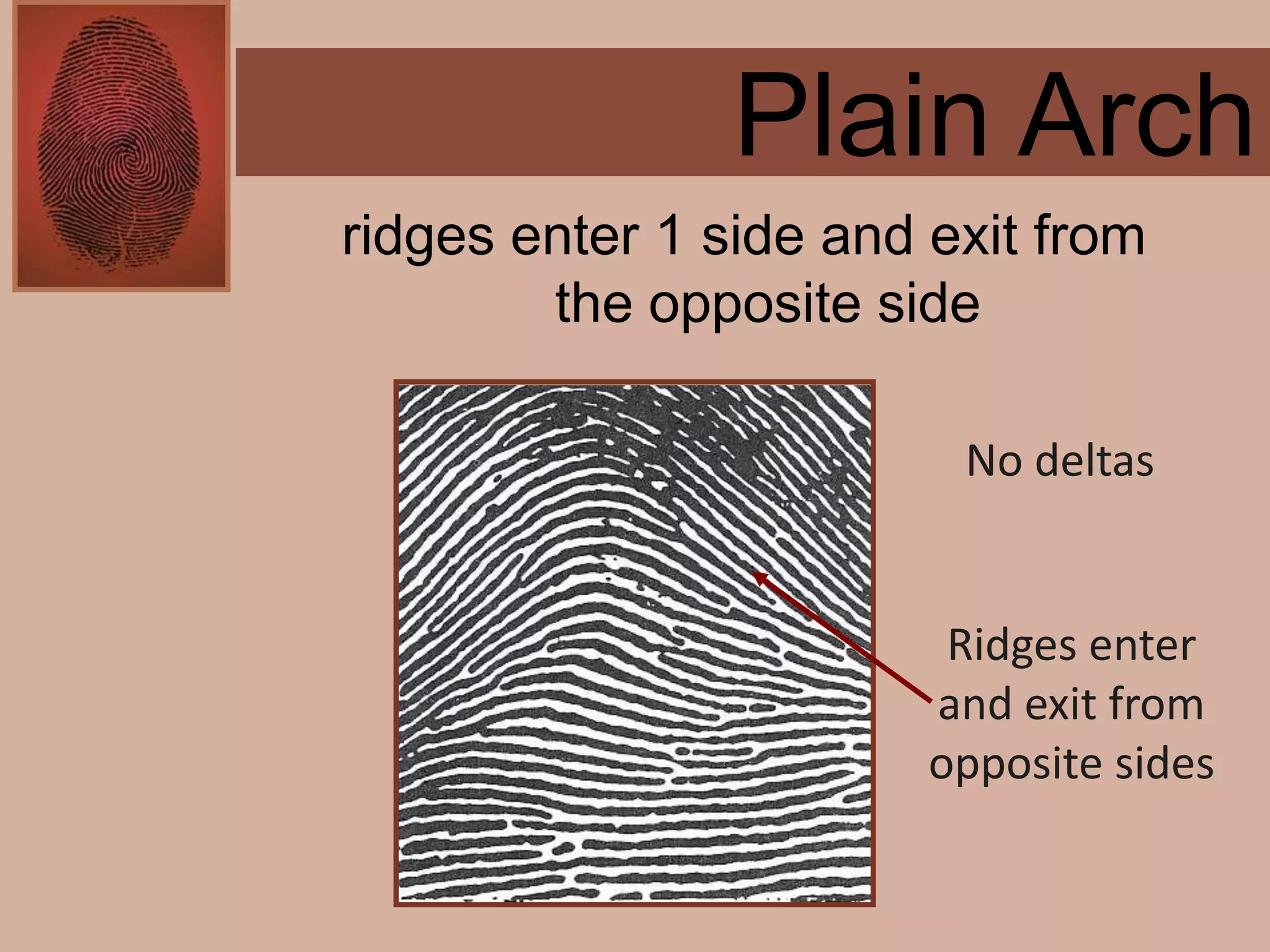 Plain Arch

ridges enter 1 side and exit from the opposite side

No deltas

Ridges enter and exit from opposite sides